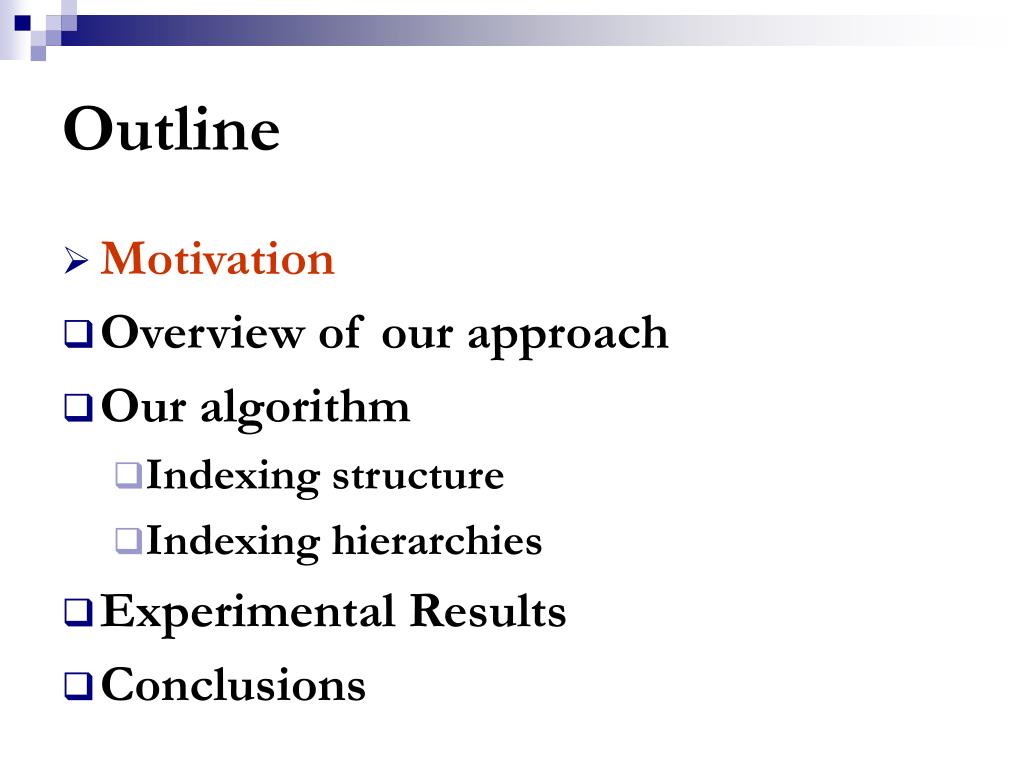 Outline

➢ Motivation
❑ Overview of our approach
❑ Our algorithm
❑ Indexing structure
❑ Indexing hierarchies
❑ Experimental Results
❑ Conclusions